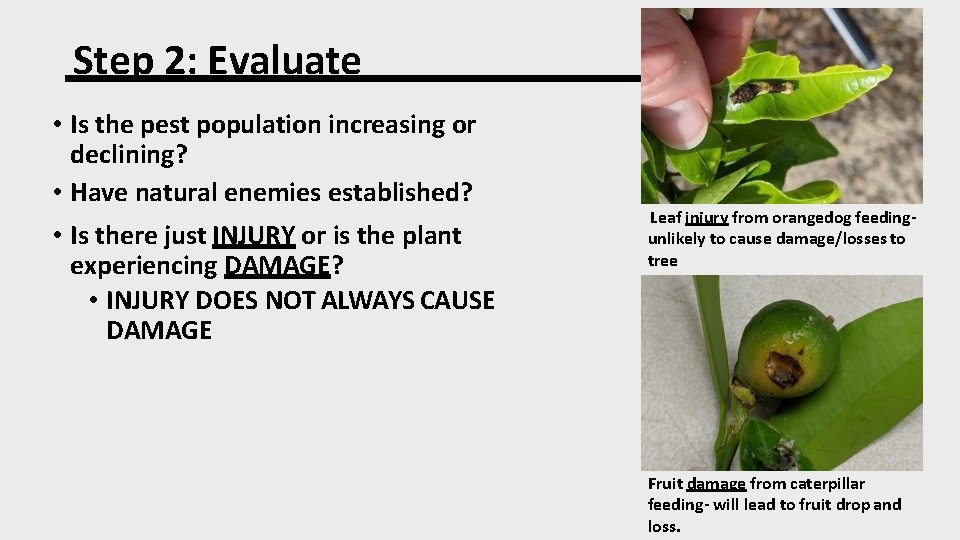 Step 2: Evaluate

• Is the pest population increasing or declining?
• Have natural enemies established?
• Is there just INJURY or is the plant experiencing DAMAGE?
  • INJURY DOES NOT ALWAYS CAUSE DAMAGE

Leaf injury from orangedog feeding- unlikely to cause damage/losses to tree

Fruit damage from caterpillar feeding- will lead to fruit drop and loss.